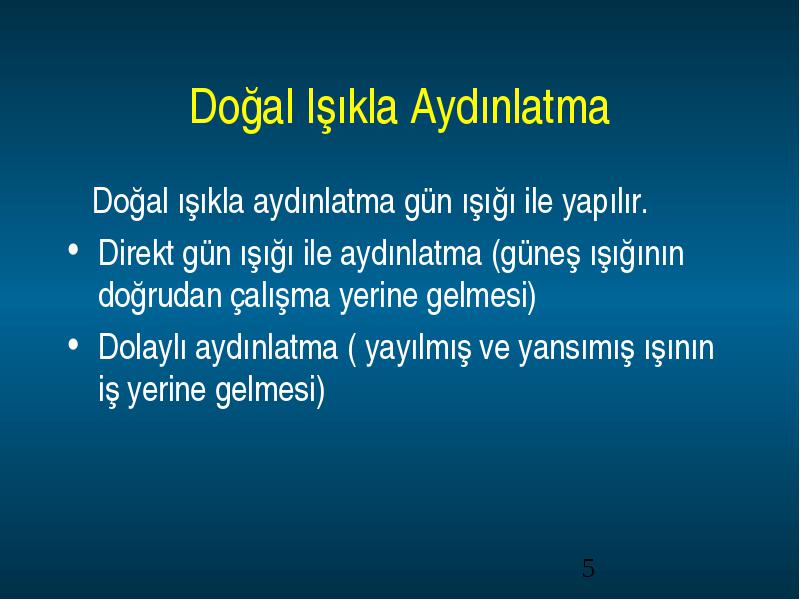 Doğal Işıkla Aydınlatma

Doğal ışıkla aydınlatma gün ışığı ile yapılır.

• Direkt gün ışığı ile aydınlatma (güneş ışığının doğrudan çalışma yerine gelmesi)
• Dolaylı aydınlatma ( yayılmış ve yansımış ışının iş yerine gelmesi)

5